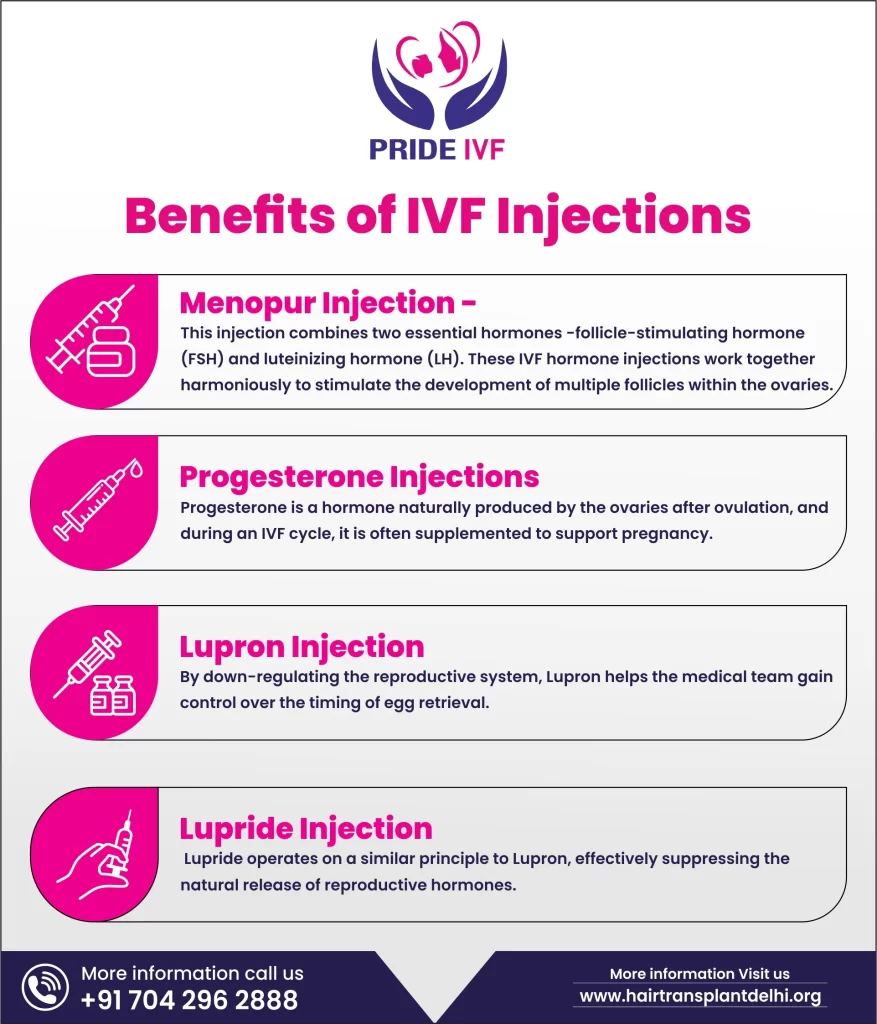 PRIDE IVF

Benefits of IVF Injections

Menopur Injection -
This injection combines two essential hormones -follicle-stimulating hormone (FSH) and luteinizing hormone (LH). These IVF hormone injections work together harmoniously to stimulate the development of multiple follicles within the ovaries.

Progesterone Injections
Progesterone is a hormone naturally produced by the ovaries after ovulation, and during an IVF cycle, it is often supplemented to support pregnancy.

Lupron Injection
By down-regulating the reproductive system, Lupron helps the medical team gain control over the timing of egg retrieval.

Lupride Injection
Lupride operates on a similar principle to Lupron, effectively suppressing the natural release of reproductive hormones.

More information call us
+91 704 296 2888

More information Visit us
www.hairtransplantdelhi.org